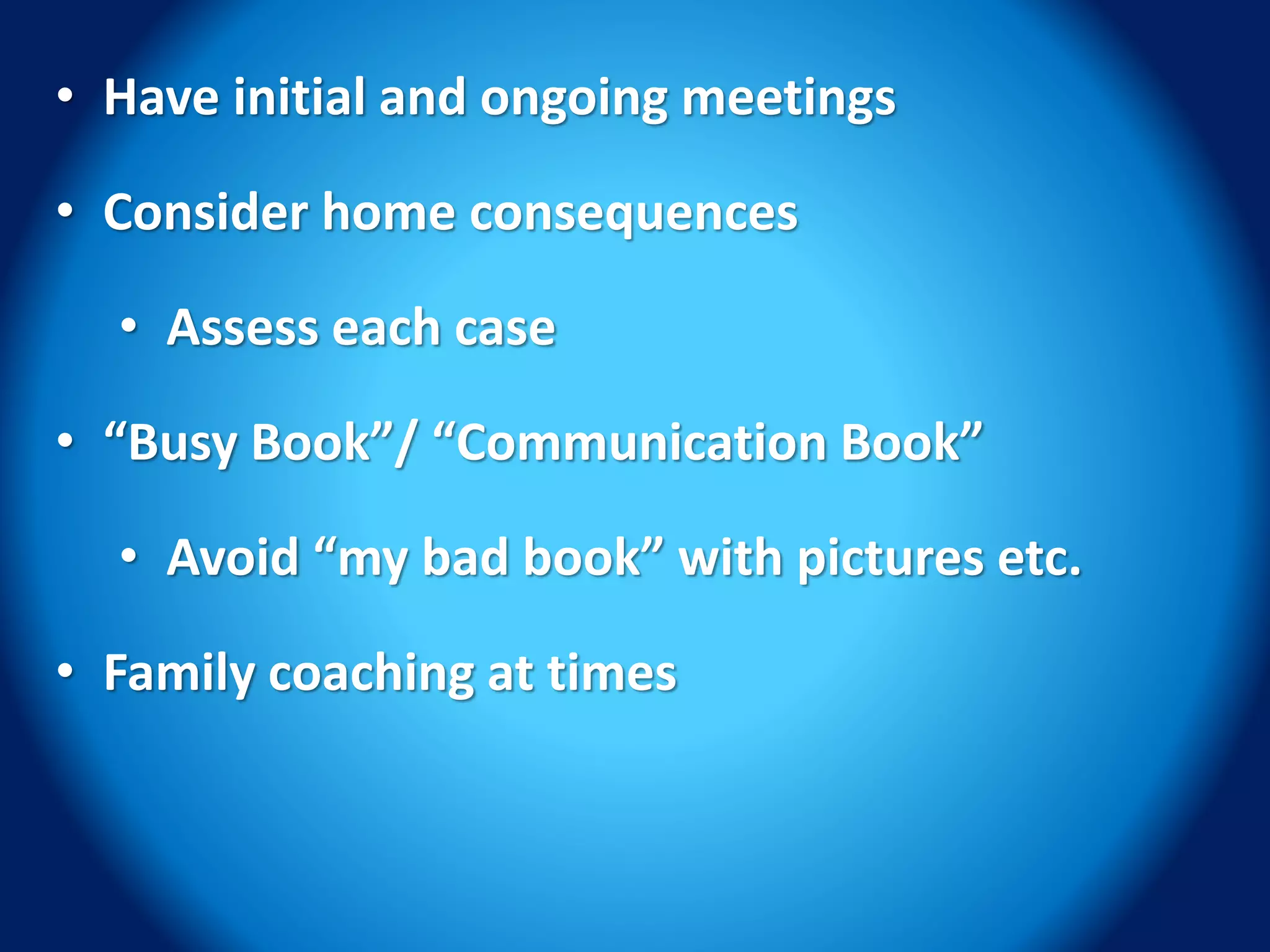 • Have initial and ongoing meetings
• Consider home consequences
  • Assess each case
• “Busy Book”/ “Communication Book”
  • Avoid “my bad book” with pictures etc.
• Family coaching at times